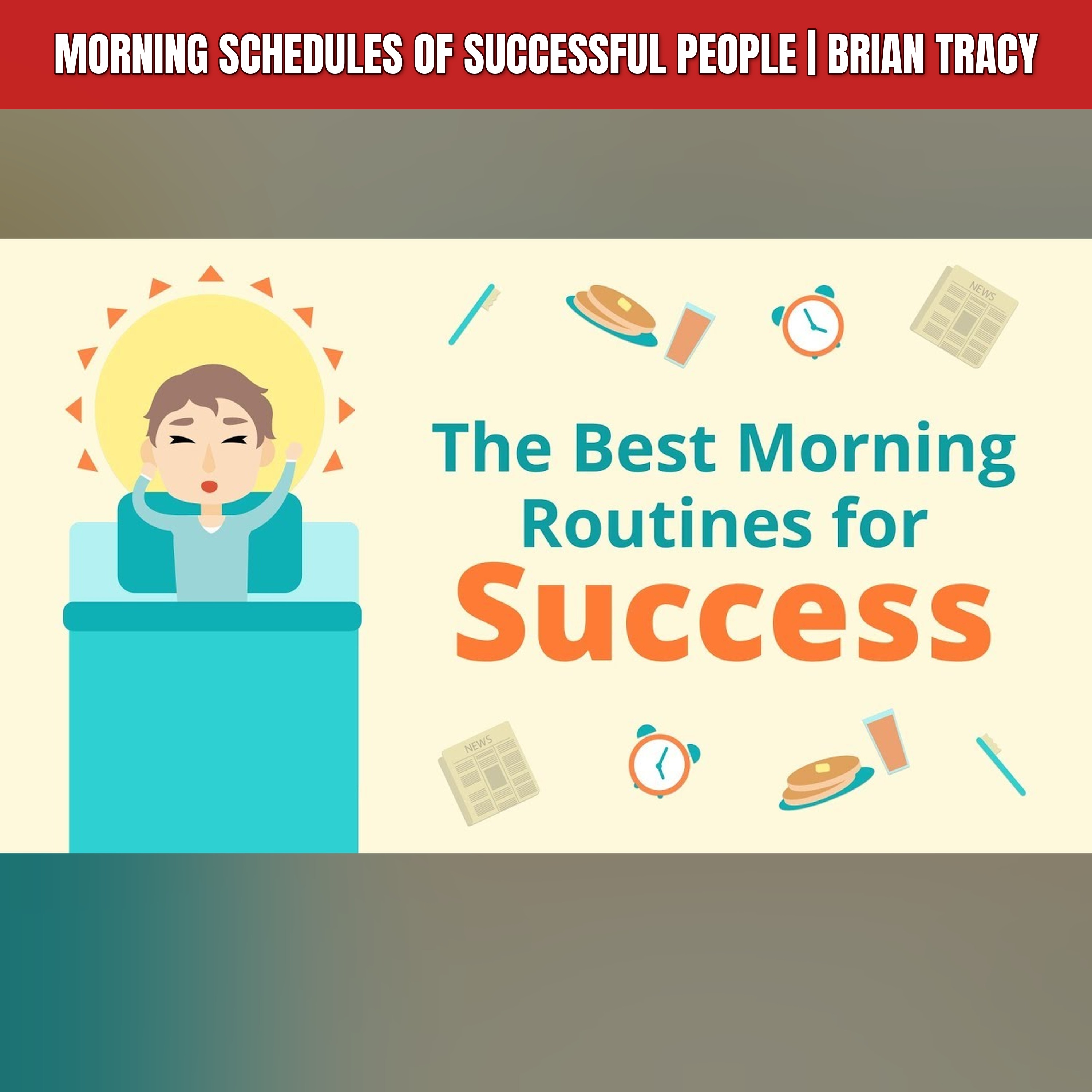 MORNING SCHEDULES OF SUCCESSFUL PEOPLE | BRIAN TRACY

NEWS

The Best Morning Routines for Success

NEWS